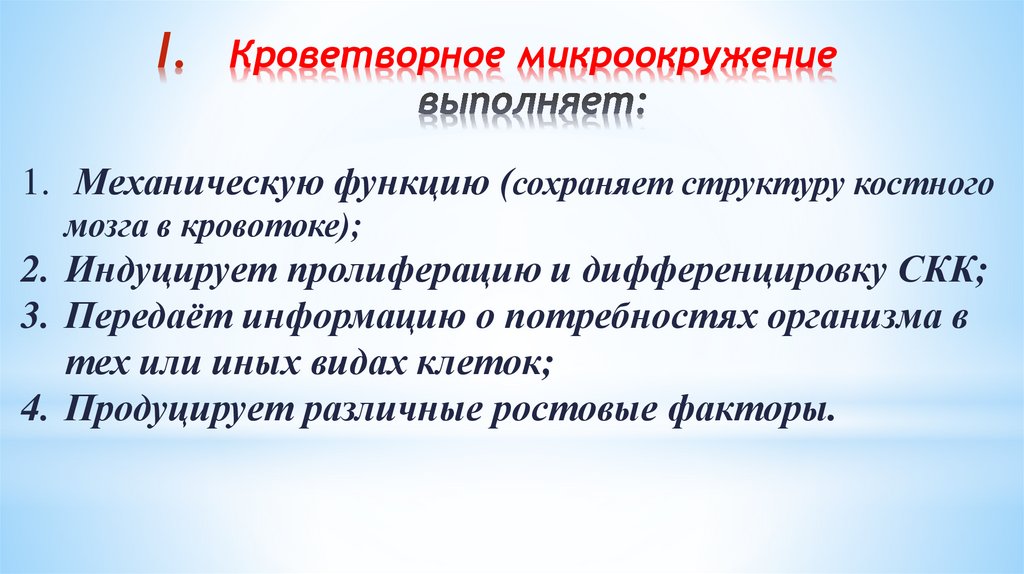 I. Кроветворное микроокружение выполняет:

1. Механическую функцию (сохраняет структуру костного мозга в кровотоке);
2. Индуцирует пролиферацию и дифференцировку СКК;
3. Передаёт информацию о потребностях организма в тех или иных видах клеток;
4. Продуцирует различные ростовые факторы.